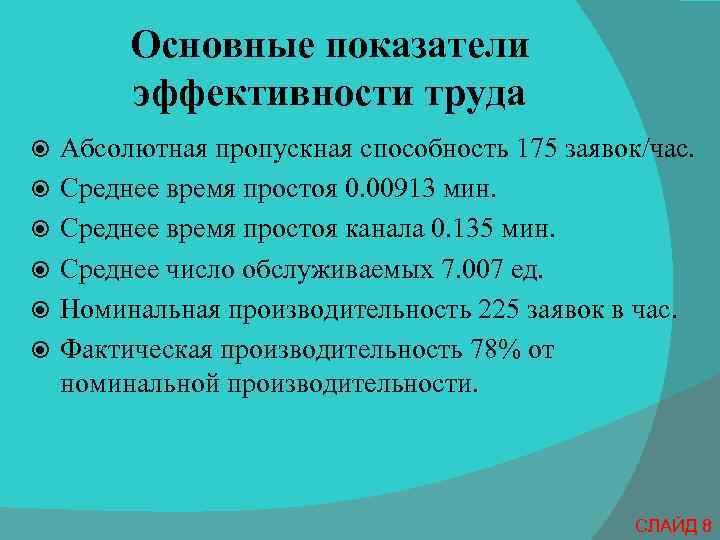 Основные показатели эффективности труда

Абсолютная пропускная способность 175 заявок/час.
Среднее время простоя 0.00913 мин.
Среднее время простоя канала 0.135 мин.
Среднее число обслуживаемых 7.007 ед.
Номинальная производительность 225 заявок в час.
Фактическая производительность 78% от номинальной производительности.

СЛАЙД 8